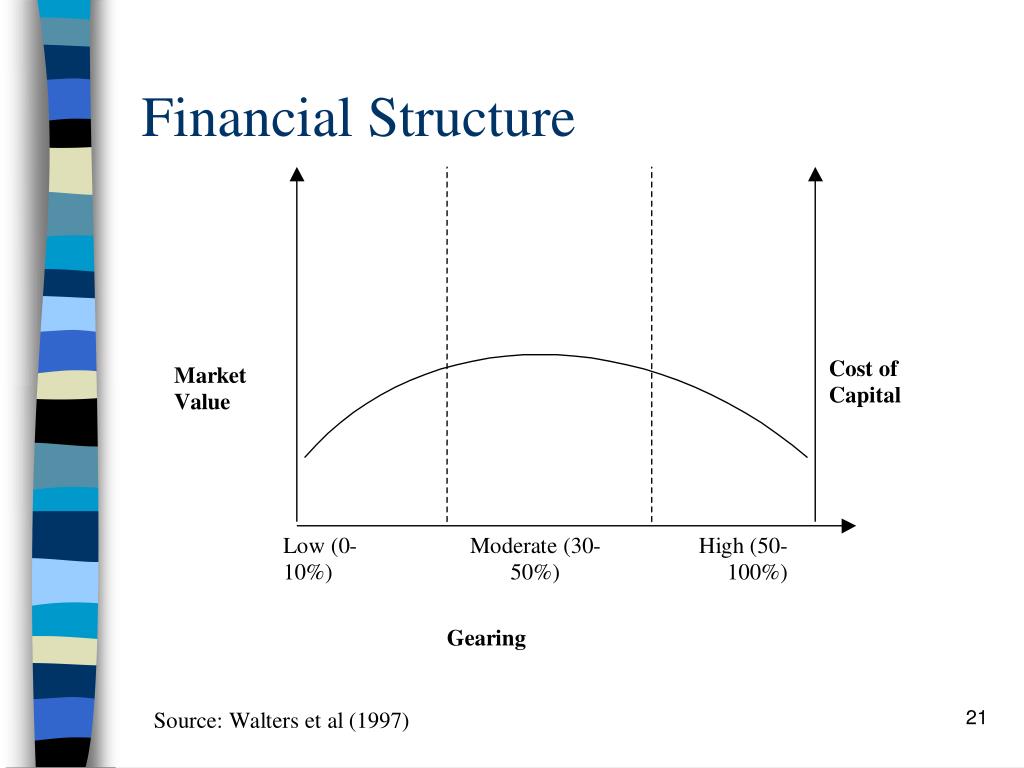 Financial Structure

Market Value

Cost of Capital

Low (0-10%)

Moderate (30-50%)

High (50-100%)

Gearing

Source: Walters et al (1997)

21